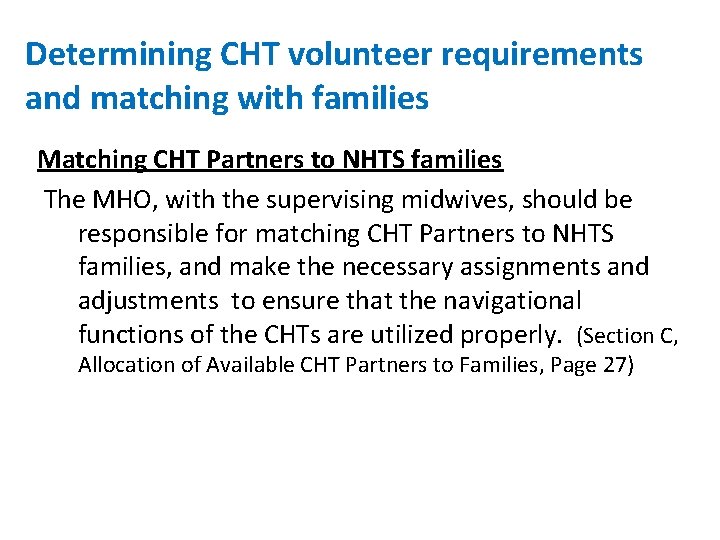 Determining CHT volunteer requirements and matching with families

Matching CHT Partners to NHTS families

The MHO, with the supervising midwives, should be responsible for matching CHT Partners to NHTS families, and make the necessary assignments and adjustments to ensure that the navigational functions of the CHTs are utilized properly. (Section C, Allocation of Available CHT Partners to Families, Page 27)